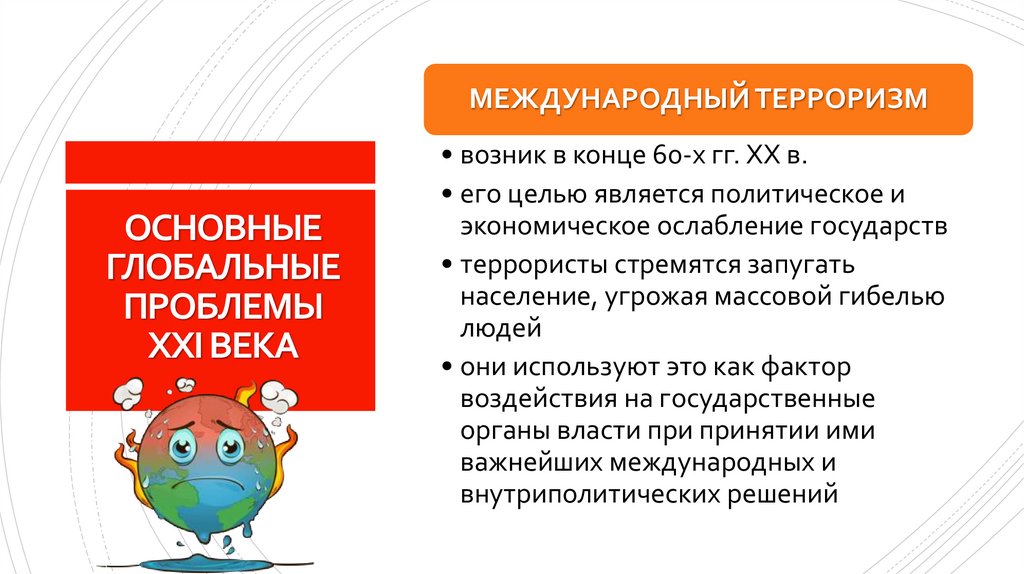 ОСНОВНЫЕ ГЛОБАЛЬНЫЕ ПРОБЛЕМЫ XXI ВЕКА

МЕЖДУНАРОДНЫЙ ТЕРРОРИЗМ

• возник в конце 60-х гг. XX в.
• его целью является политическое и экономическое ослабление государств
• террористы стремятся запугать население, угрожая массовой гибелью людей
• они используют это как фактор воздействия на государственные органы власти при принятии ими важнейших международных и внутриполитических решений